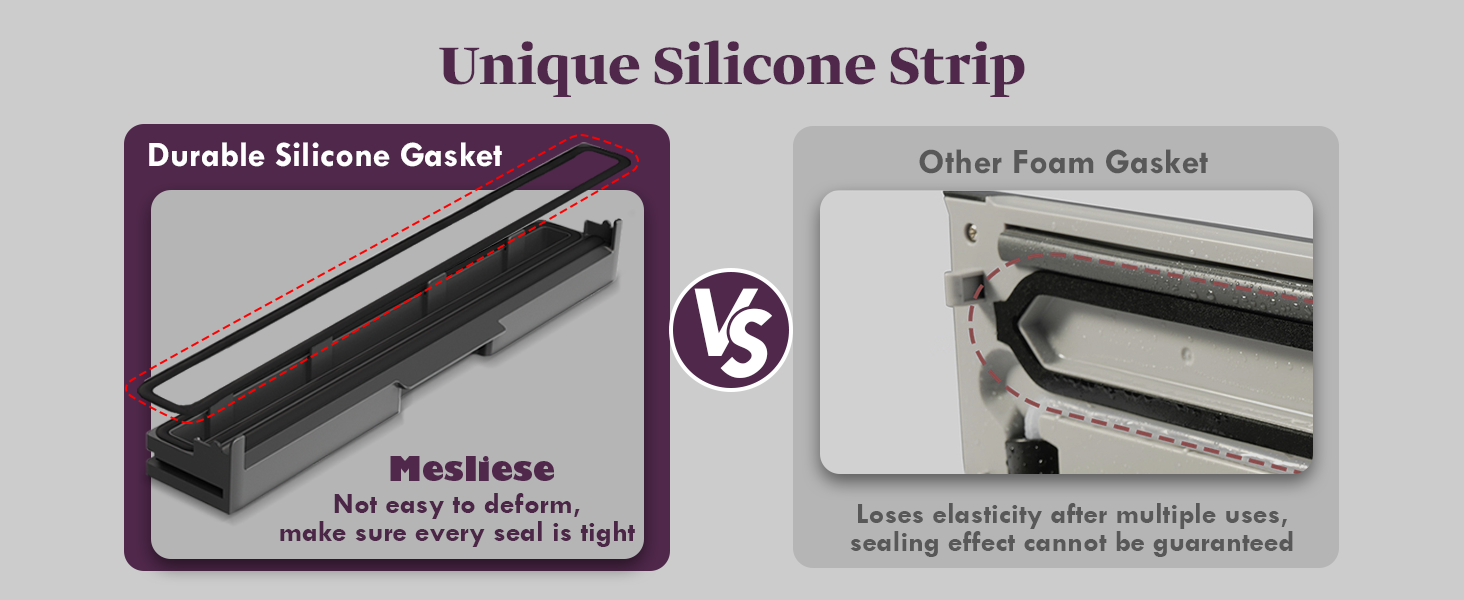 Unique Silicone Strip

Durable Silicone Gasket

Mesliese
Not easy to deform, make sure every seal is tight

VS

Other Foam Gasket

Loses elasticity after multiple uses, sealing effect cannot be guaranteed